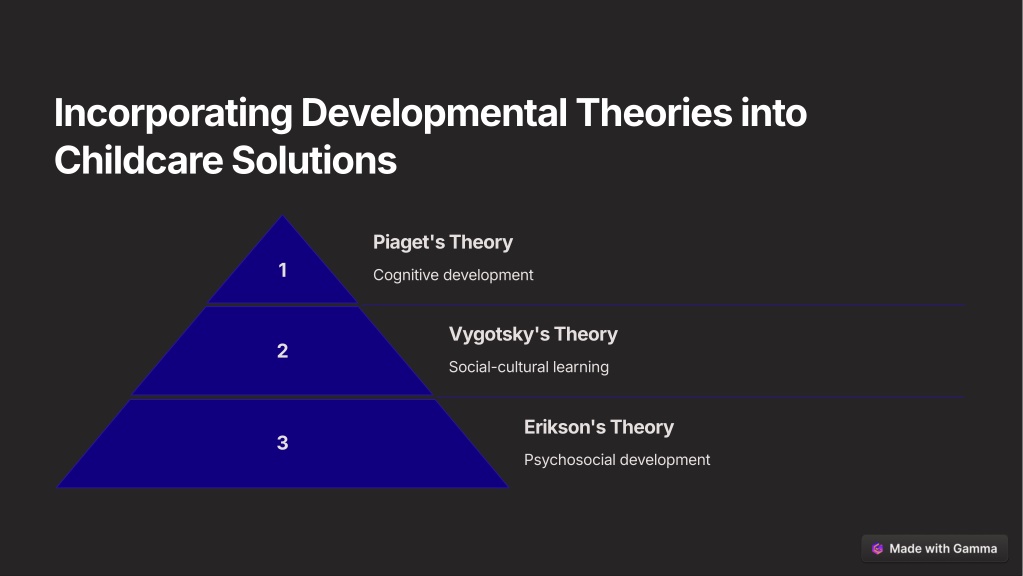 Incorporating Developmental Theories into Childcare Solutions

1

Piaget's Theory

Cognitive development

2

Vygotsky's Theory

Social-cultural learning

3

Erikson's Theory

Psychosocial development

Made with Gamma